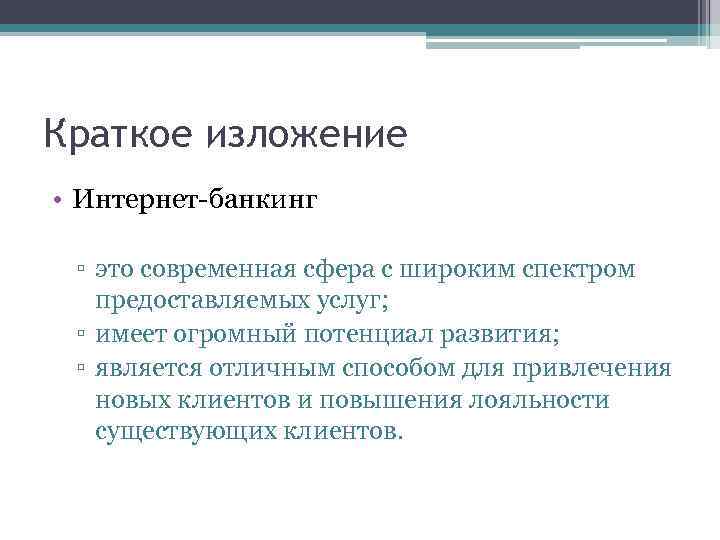 Краткое изложение

• Интернет-банкинг

▫ это современная сфера с широким спектром предоставляемых услуг;
▫ имеет огромный потенциал развития;
▫ является отличным способом для привлечения новых клиентов и повышения лояльности существующих клиентов.